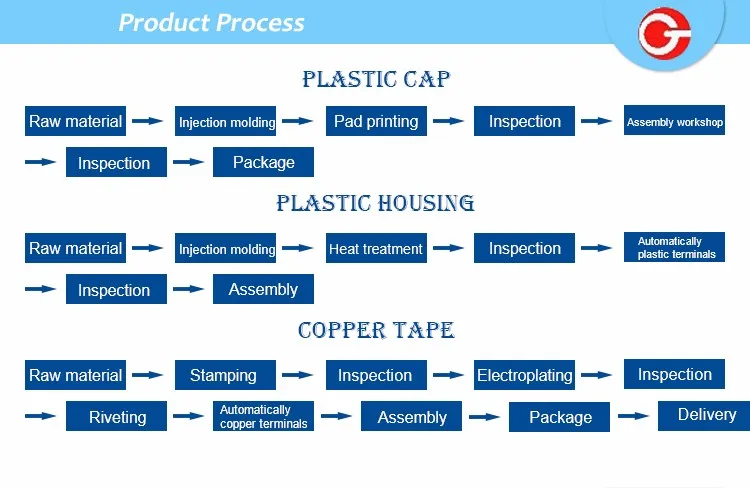 Product Process

PLASTIC CAP

Raw material → Injection molding → Pad printing → Inspection → Assembly workshop → Inspection → Package

PLASTIC HOUSING

Raw material → Injection molding → Heat treatment → Inspection → Automatically plastic terminals → Inspection → Assembly

COPPER TAPE

Raw material → Stamping → Inspection → Electroplating → Inspection → Riveting → Automatically copper terminals → Assembly → Package → Delivery